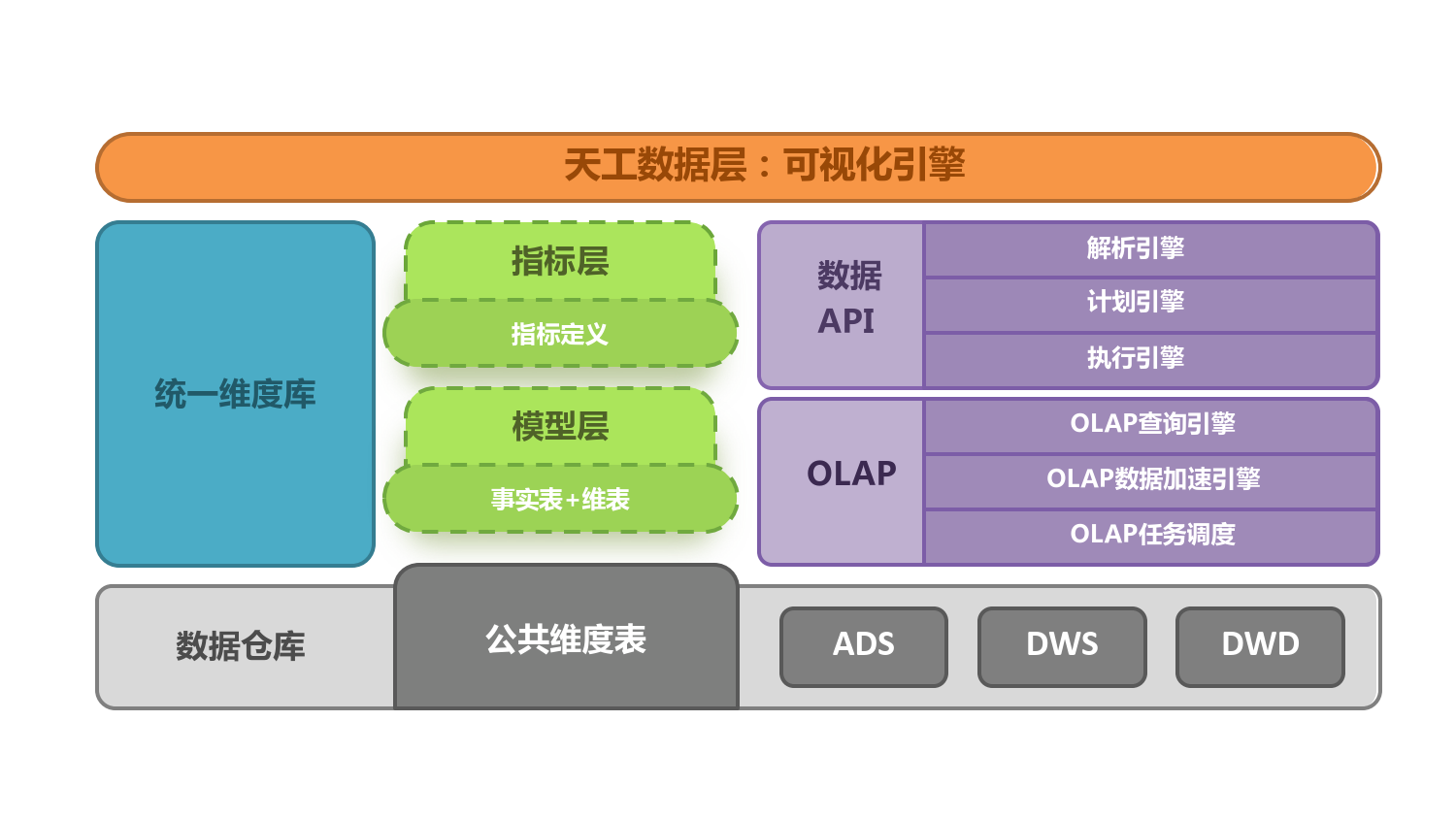 天工数据层：可视化引擎

统一维度库

指标层

指标定义

模型层

事实表+维表

数据 API

解析引擎

计划引擎

执行引擎

OLAP

OLAP查询引擎

OLAP数据加速引擎

OLAP任务调度

数据仓库

公共维度表

ADS

DWS

DWD